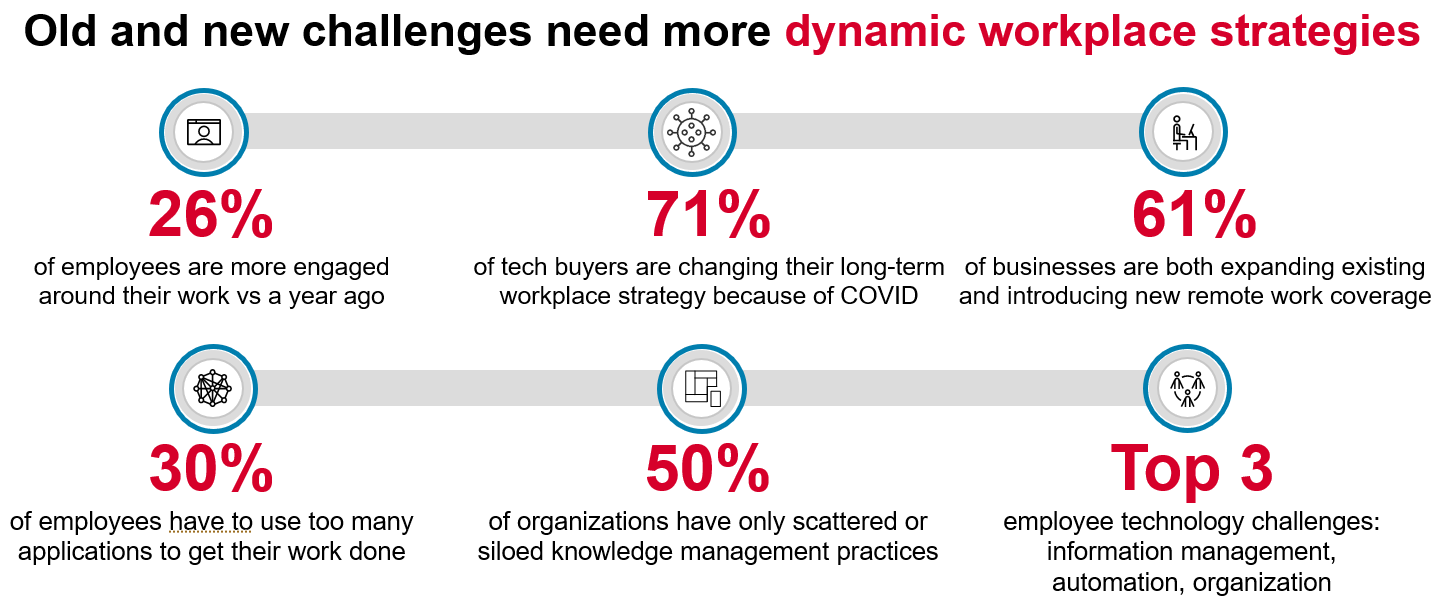 Old and new challenges need more dynamic workplace strategies

26%
of employees are more engaged around their work vs a year ago

71%
of tech buyers are changing their long-term workplace strategy because of COVID

61%
of businesses are both expanding existing and introducing new remote work coverage

30%
of employees have to use too many applications to get their work done

50%
of organizations have only scattered or siloed knowledge management practices

Top 3
employee technology challenges: information management, automation, organization